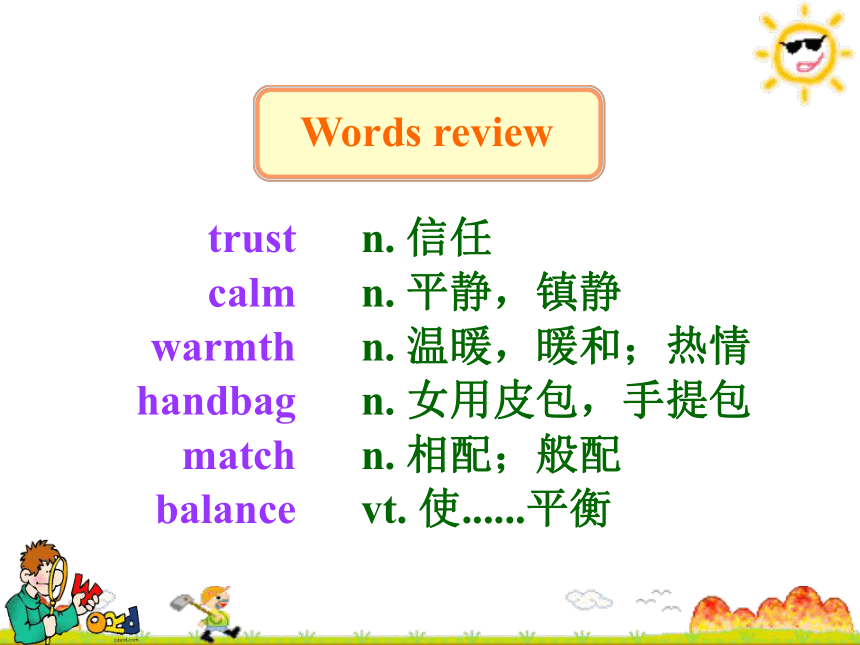 Words review

| | |
|---|---|
| trust | n. 信任 |
| calm | n. 平静，镇静 |
| warmth | n. 温暖，暖和；热情 |
| handbag | n. 女用皮包，手提包 |
| match | n. 相配；般配 |
| balance | vt. 使......平衡 |

WORD